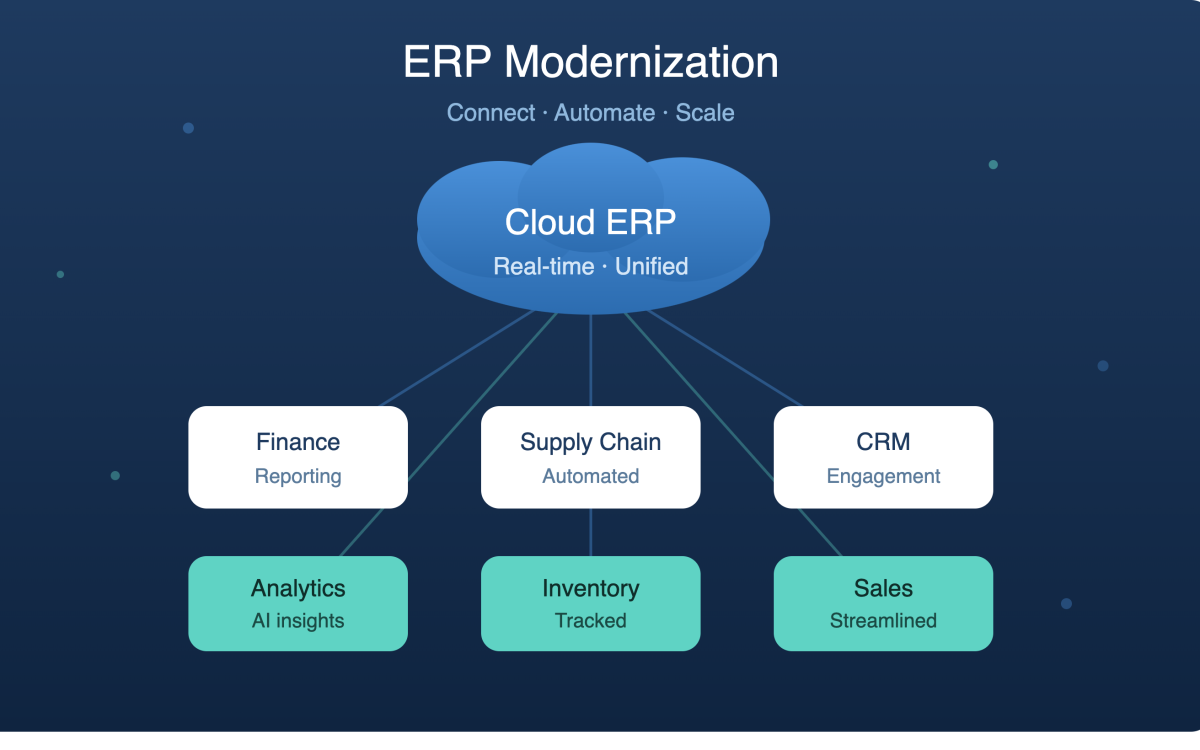 ERP Modernization

Connect · Automate · Scale

Cloud ERP

Real-time · Unified

Finance
Reporting

Supply Chain
Automated

CRM
Engagement

Analytics
AI insights

Inventory
Tracked

Sales
Streamlined